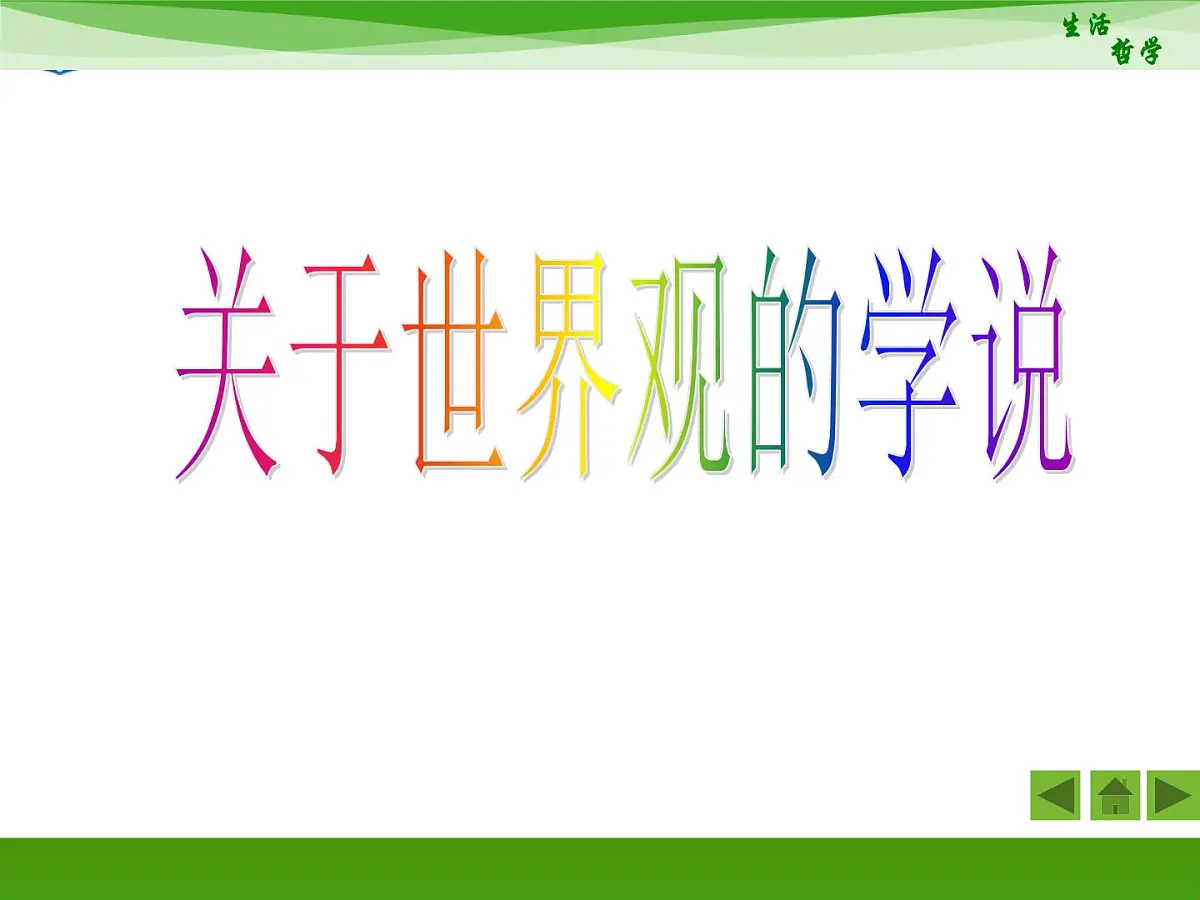 生活
哲学

关于世界观的学说